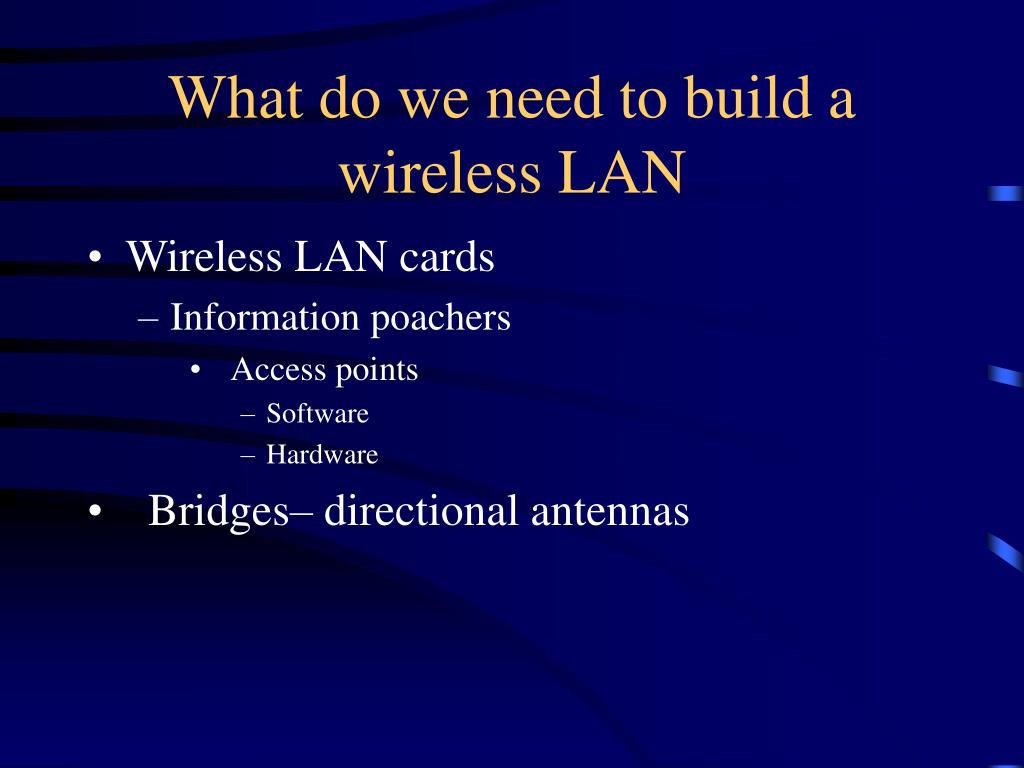 What do we need to build a wireless LAN

• Wireless LAN cards
– Information poachers
• Access points
– Software
– Hardware

• Bridges– directional antennas